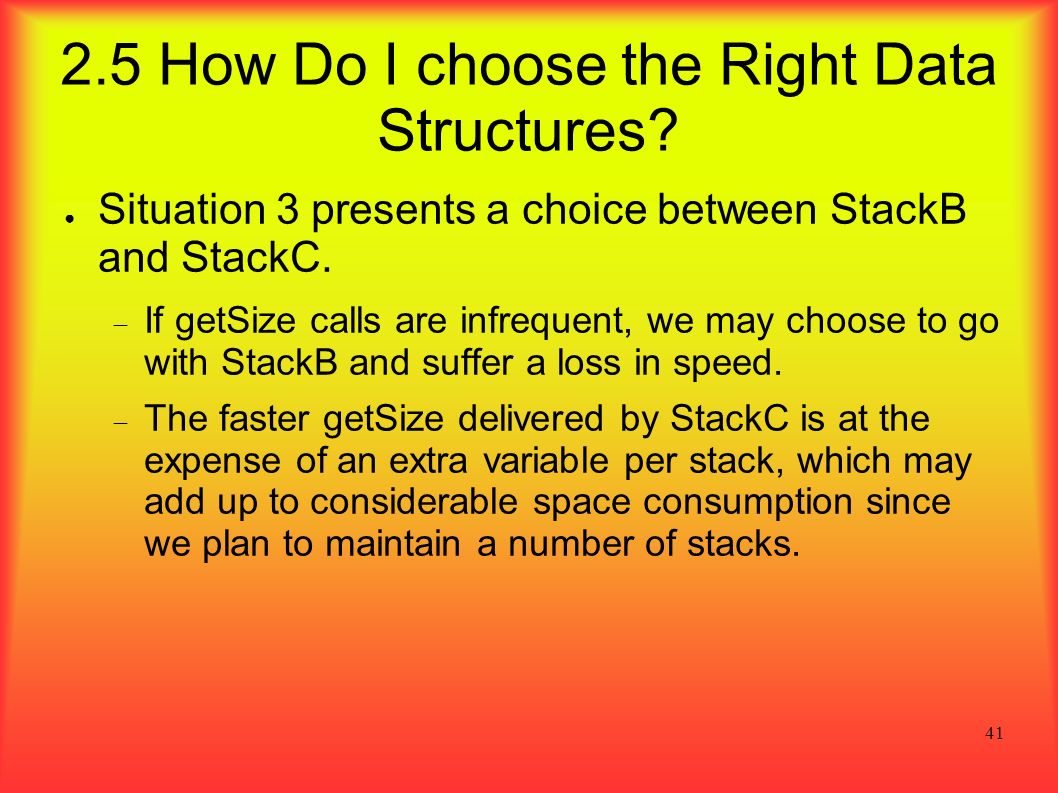 2.5 How Do I choose the Right Data Structures?

● Situation 3 presents a choice between StackB and StackC.

– If getSize calls are infrequent, we may choose to go with StackB and suffer a loss in speed.

– The faster getSize delivered by StackC is at the expense of an extra variable per stack, which may add up to considerable space consumption since we plan to maintain a number of stacks.

41